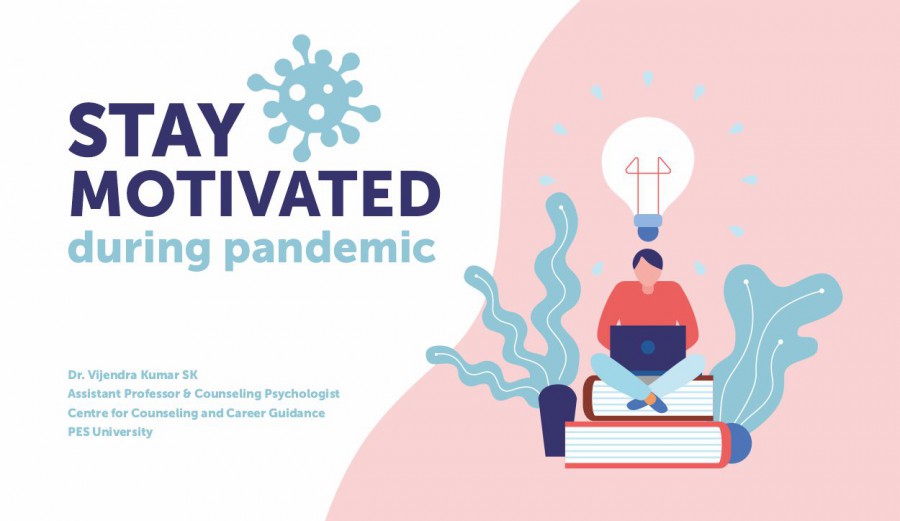 STAY
MOTIVATED
during pandemic

Dr. Vijendra Kumar SK
Assistant Professor & Counseling Psychologist
Centre for Counseling and Career Guidance
PES University